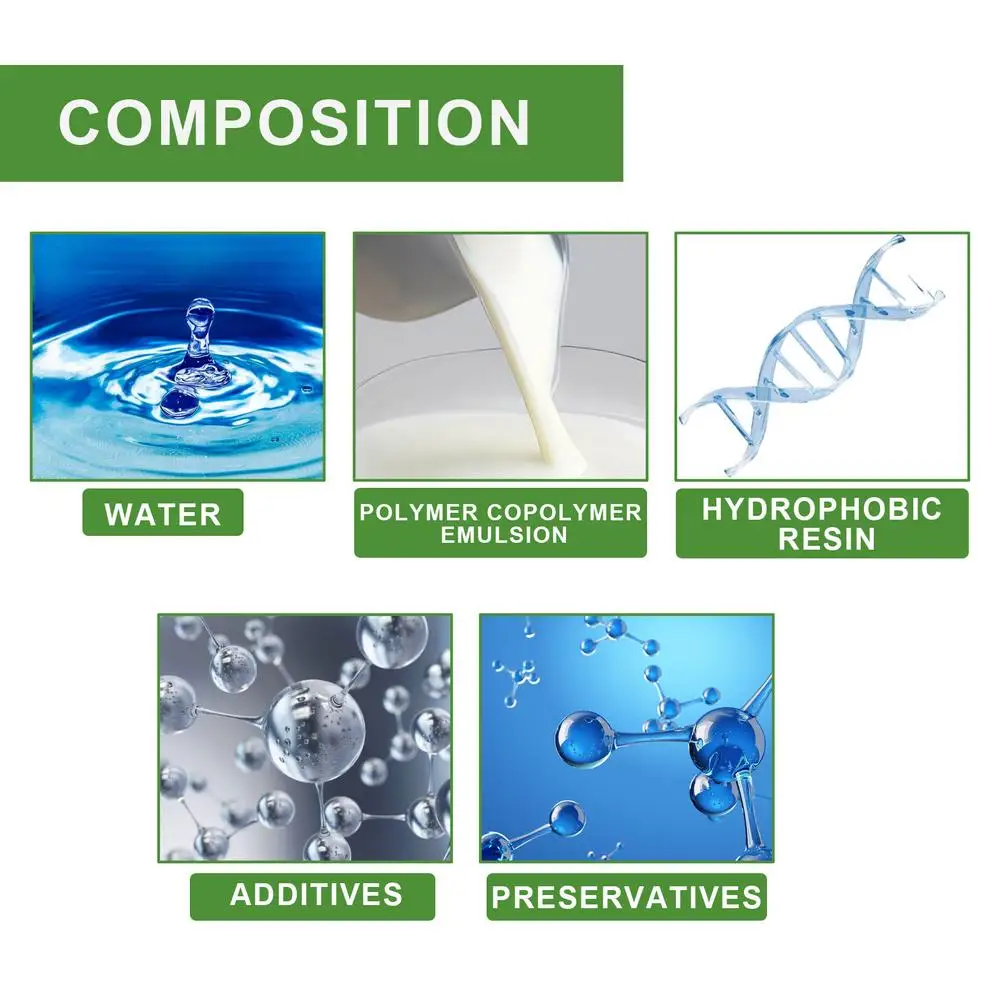 COMPOSITION

WATER

POLYMER COPOLYMER EMULSION

HYDROPHOBIC RESIN

ADDITIVES

PRESERVATIVES